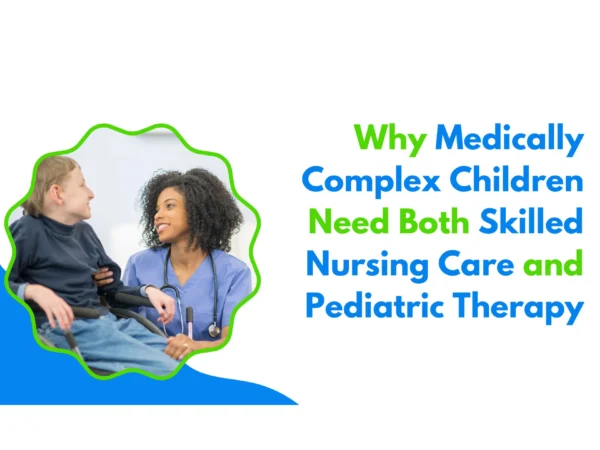 Why Medically Complex Children Need Both Skilled Nursing Care and Pediatric Therapy